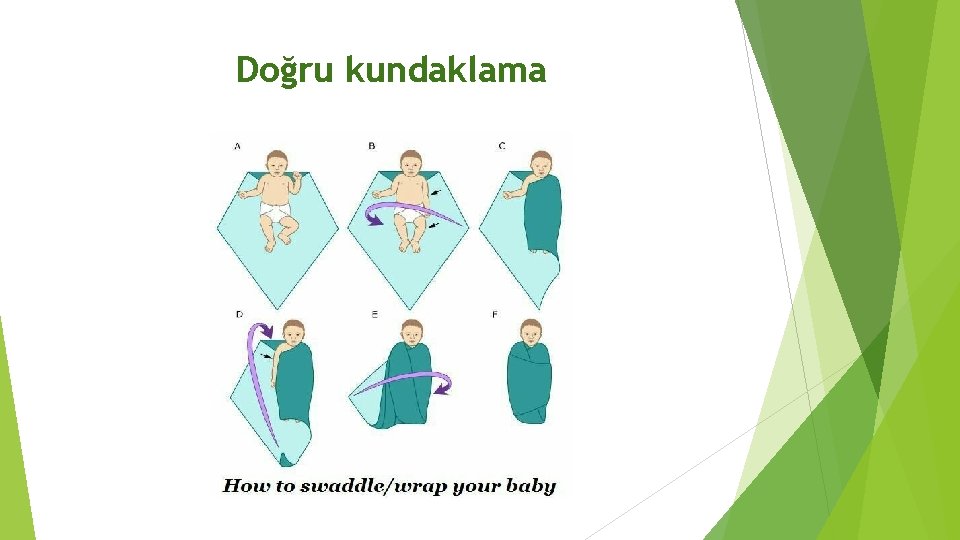 Doğru kundaklama

A

B

C

D

E

F

How to swaddle/wrap your baby